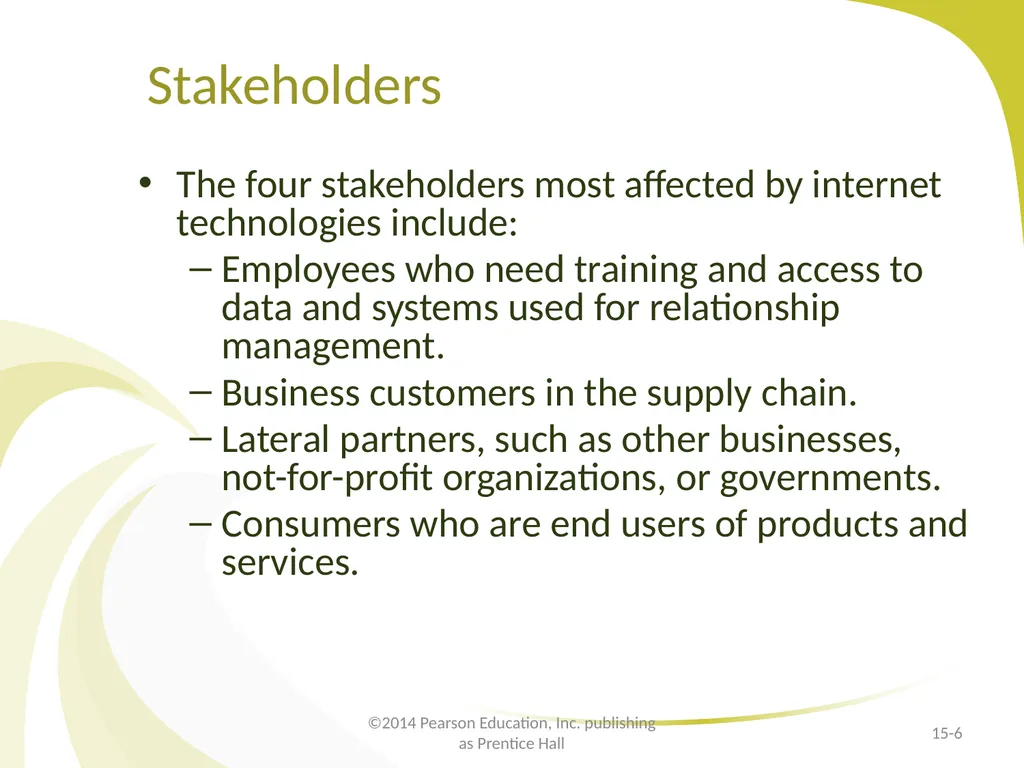 Stakeholders

• The four stakeholders most affected by internet technologies include:
– Employees who need training and access to data and systems used for relationship management.
– Business customers in the supply chain.
– Lateral partners, such as other businesses, not-for-profit organizations, or governments.
– Consumers who are end users of products and services.

©2014 Pearson Education, Inc. publishing as Prentice Hall

15-6